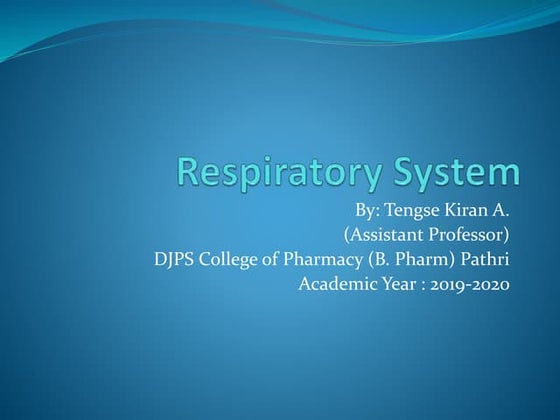 Respiratory System

By: Tengse Kiran A.
(Assistant Professor)
DJPS College of Pharmacy (B. Pharm) Pathri
Academic Year : 2019-2020